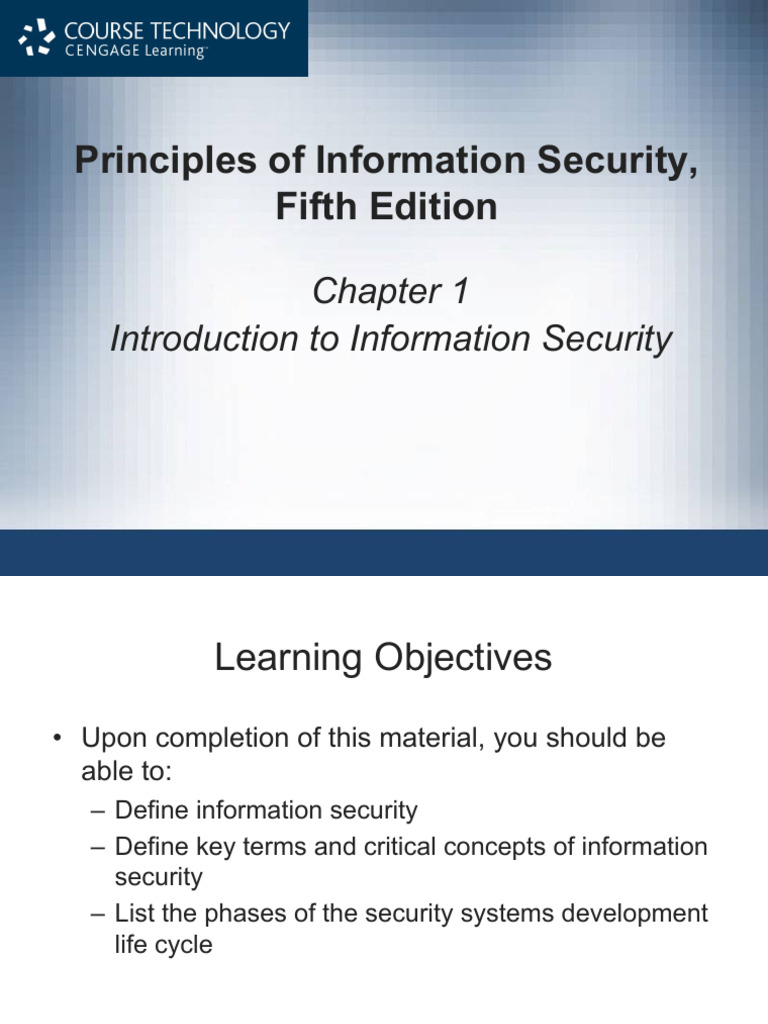 COURSE TECHNOLOGY
CENGAGE Learning™

Principles of Information Security, Fifth Edition

Chapter 1
Introduction to Information Security

Learning Objectives

• Upon completion of this material, you should be able to:
– Define information security
– Define key terms and critical concepts of information security
– List the phases of the security systems development life cycle